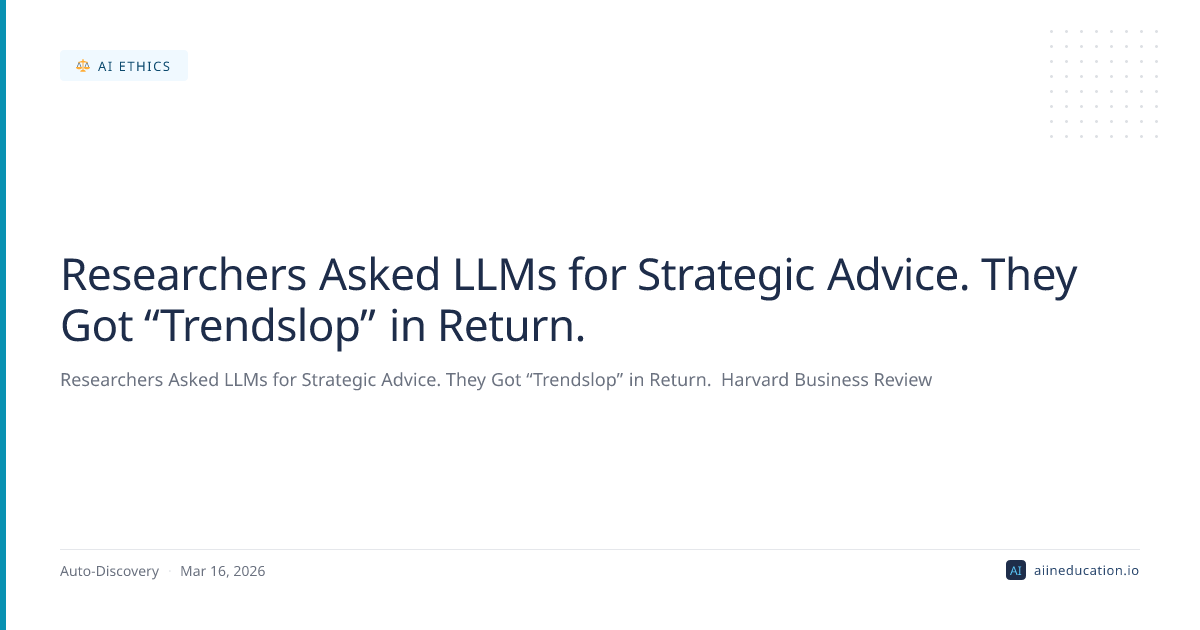 AI ETHICS

Researchers Asked LLMs for Strategic Advice. They Got “Trendslop” in Return.

Researchers Asked LLMs for Strategic Advice. They Got “Trendslop” in Return. Harvard Business Review

Auto-Discovery · Mar 16, 2026

AI aiineducation.io